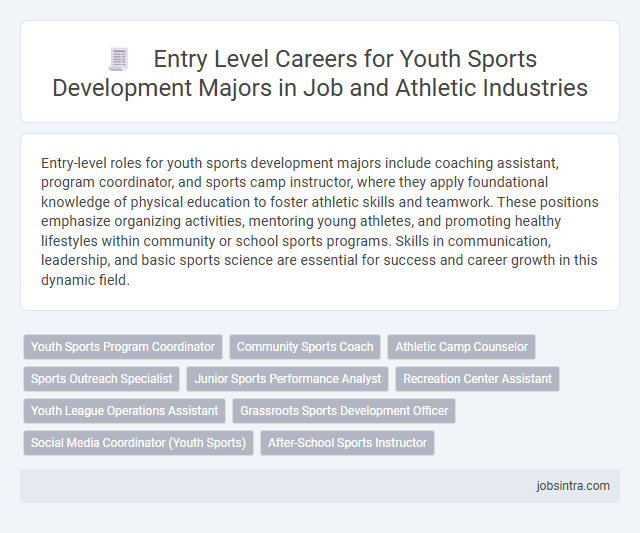 Entry Level Careers for Youth Sports Development Majors in Job and Athletic Industries

Entry-level roles for youth sports development majors include coaching assistant, program coordinator, and sports camp instructor, where they apply foundational knowledge of physical education to foster athletic skills and teamwork. These positions emphasize organizing activities, mentoring young athletes, and promoting healthy lifestyles within community or school sports programs. Skills in communication, leadership, and basic sports science are essential for success and career growth in this dynamic field.

Youth Sports Program Coordinator
Community Sports Coach
Athletic Camp Counselor
Sports Outreach Specialist
Junior Sports Performance Analyst
Recreation Center Assistant
Youth League Operations Assistant
Grassroots Sports Development Officer
Social Media Coordinator (Youth Sports)
After-School Sports Instructor

jobsintra.com